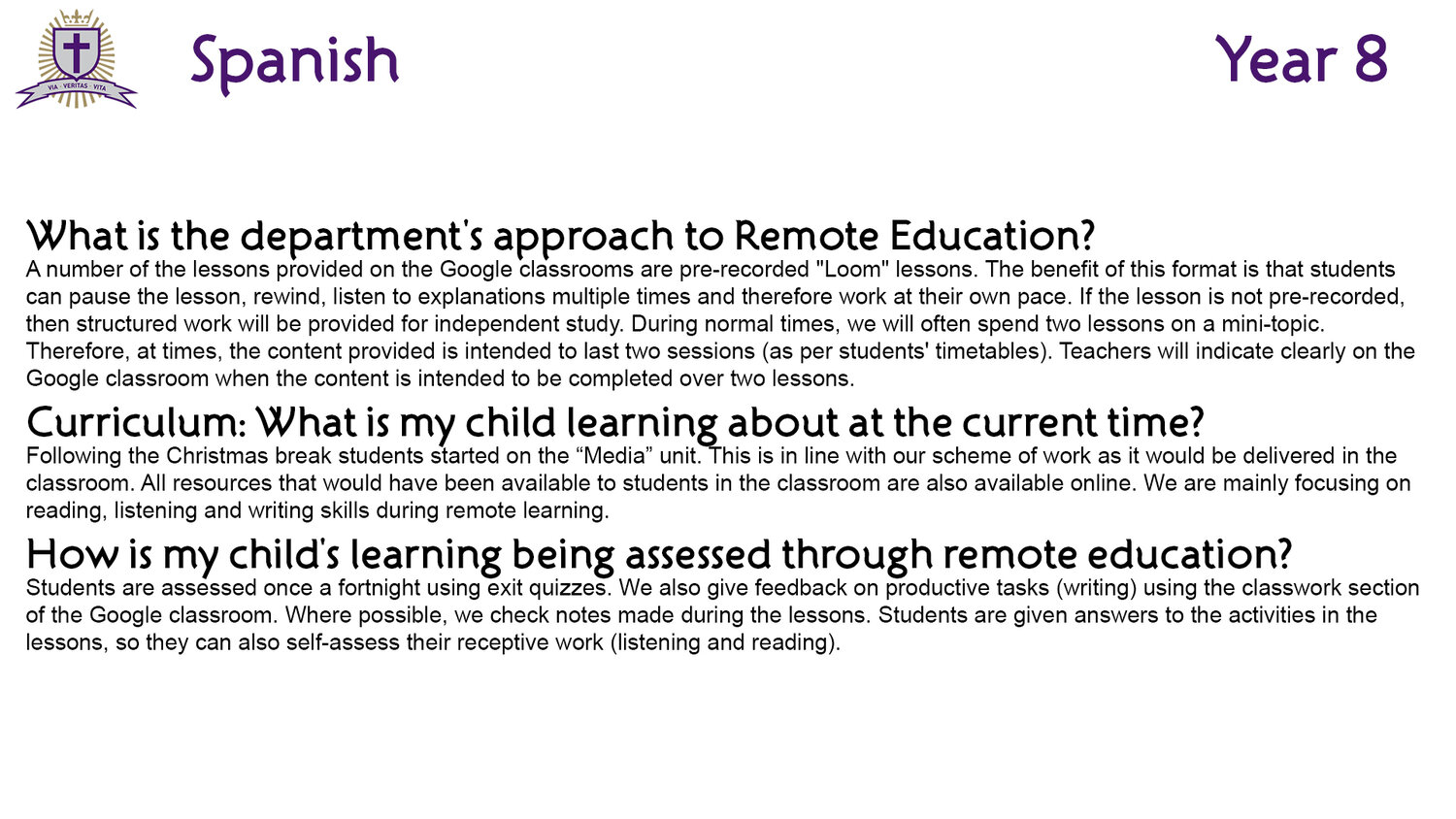 VIA · VERITAS · VITA

Spanish

Year 8

What is the department's approach to Remote Education?
A number of the lessons provided on the Google classrooms are pre-recorded "Loom" lessons. The benefit of this format is that students can pause the lesson, rewind, listen to explanations multiple times and therefore work at their own pace. If the lesson is not pre-recorded, then structured work will be provided for independent study. During normal times, we will often spend two lessons on a mini-topic. Therefore, at times, the content provided is intended to last two sessions (as per students' timetables). Teachers will indicate clearly on the Google classroom when the content is intended to be completed over two lessons.

Curriculum: What is my child learning about at the current time?
Following the Christmas break students started on the “Media” unit. This is in line with our scheme of work as it would be delivered in the classroom. All resources that would have been available to students in the classroom are also available online. We are mainly focusing on reading, listening and writing skills during remote learning.

How is my child's learning being assessed through remote education?
Students are assessed once a fortnight using exit quizzes. We also give feedback on productive tasks (writing) using the classwork section of the Google classroom. Where possible, we check notes made during the lessons. Students are given answers to the activities in the lessons, so they can also self-assess their receptive work (listening and reading).